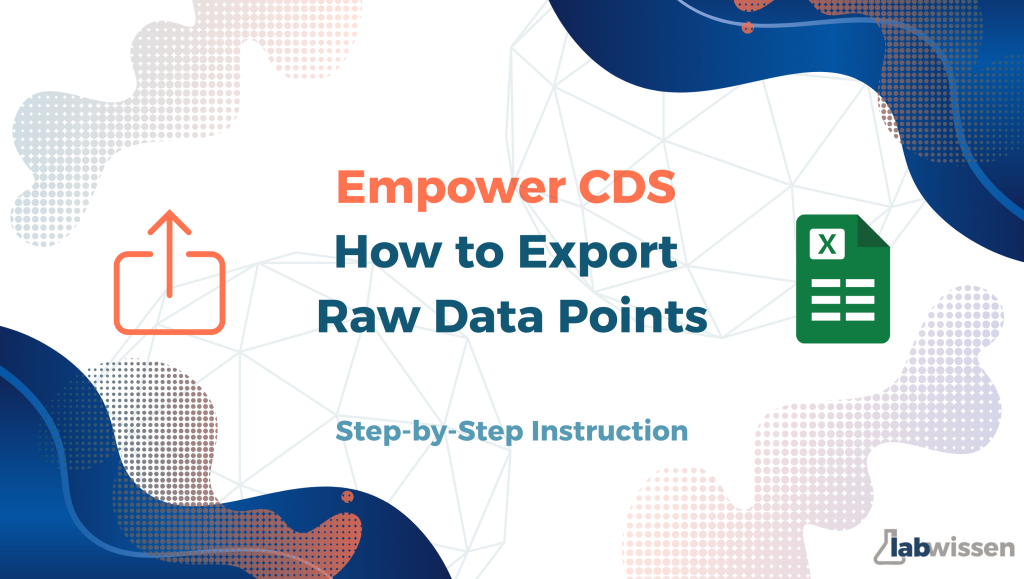 Empower CDS
How to Export
Raw Data Points

X

Step-by-Step Instruction

labwissen